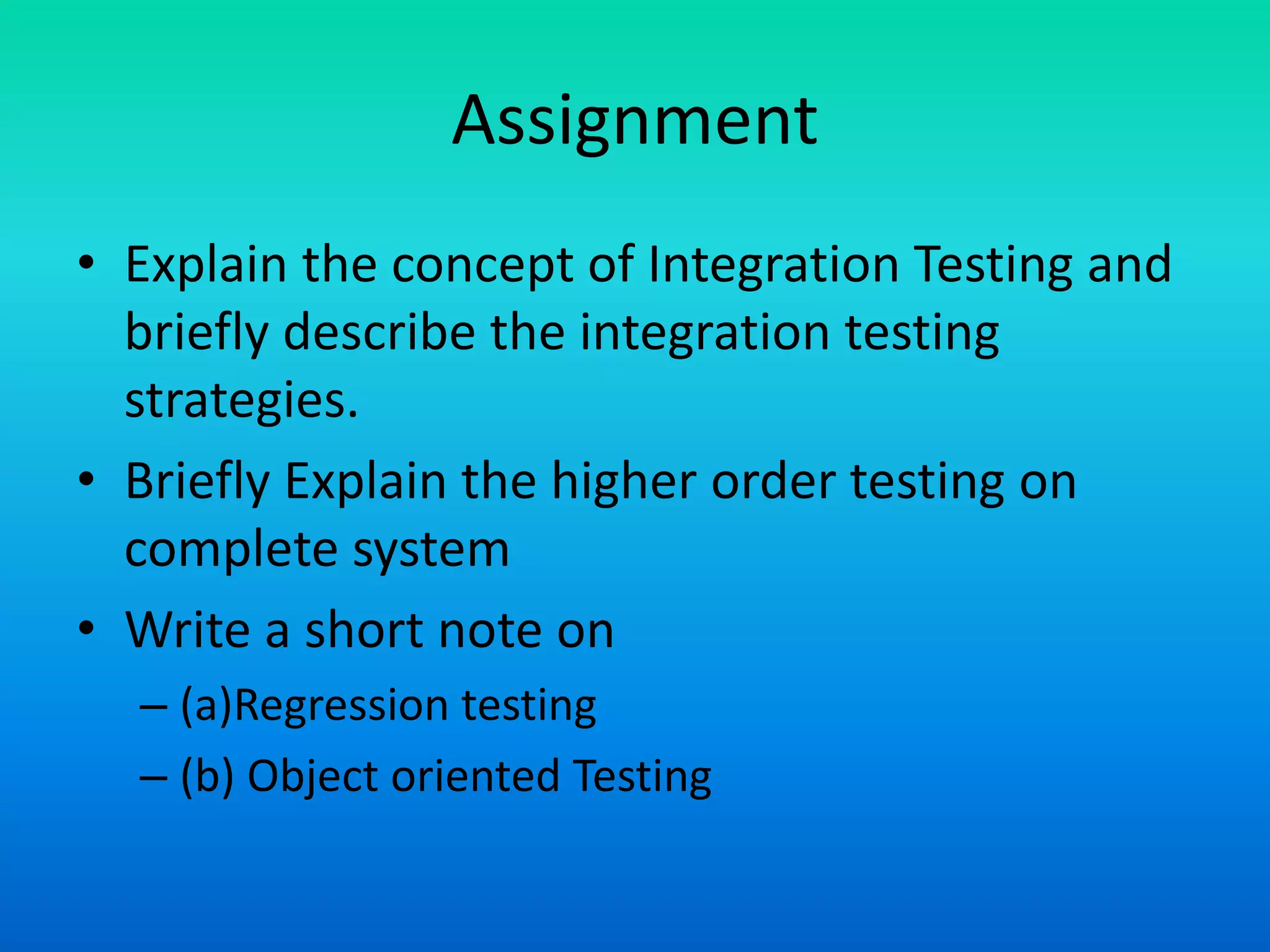 Assignment

• Explain the concept of Integration Testing and briefly describe the integration testing strategies.

• Briefly Explain the higher order testing on complete system

• Write a short note on
– (a)Regression testing
– (b) Object oriented Testing